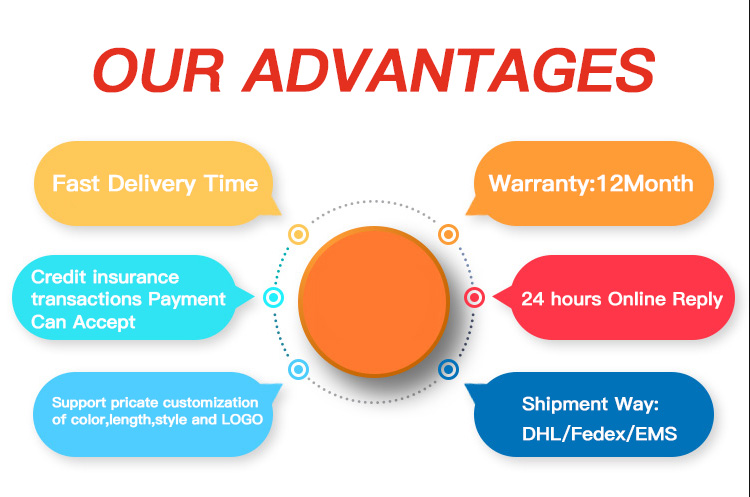 OUR ADVANTAGES

Fast Delivery Time

Credit insurance transactions Payment Can Accept

Support pricate customization of color,length,style and LOGO

Warranty:12Month

24 hours Online Reply

Shipment Way: DHL/Fedex/EMS